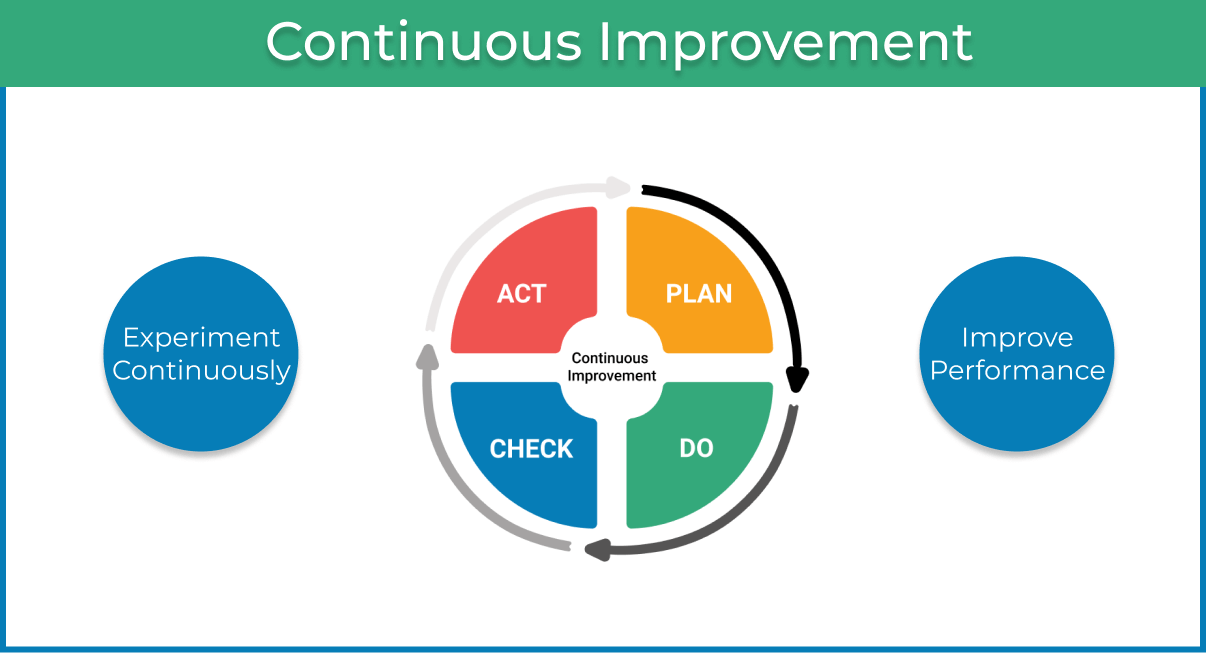 Continuous Improvement

Experiment Continuously

ACT

PLAN

Continuous Improvement

CHECK

DO

Improve Performance